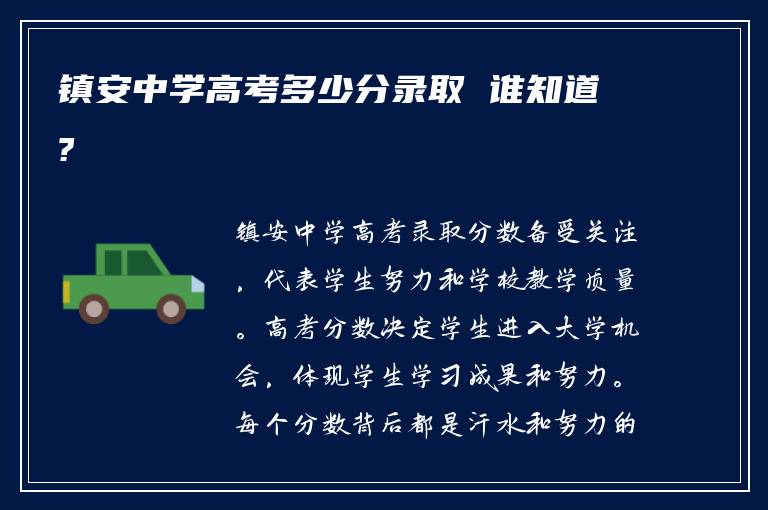 镇安中学高考多少分录取 谁知道?

镇安中学高考录取分数备受关注，代表学生努力和学校教学质量。高考分数决定学生进入大学机会，体现学生学习成果和努力。每个分数背后都是汗水和努力的